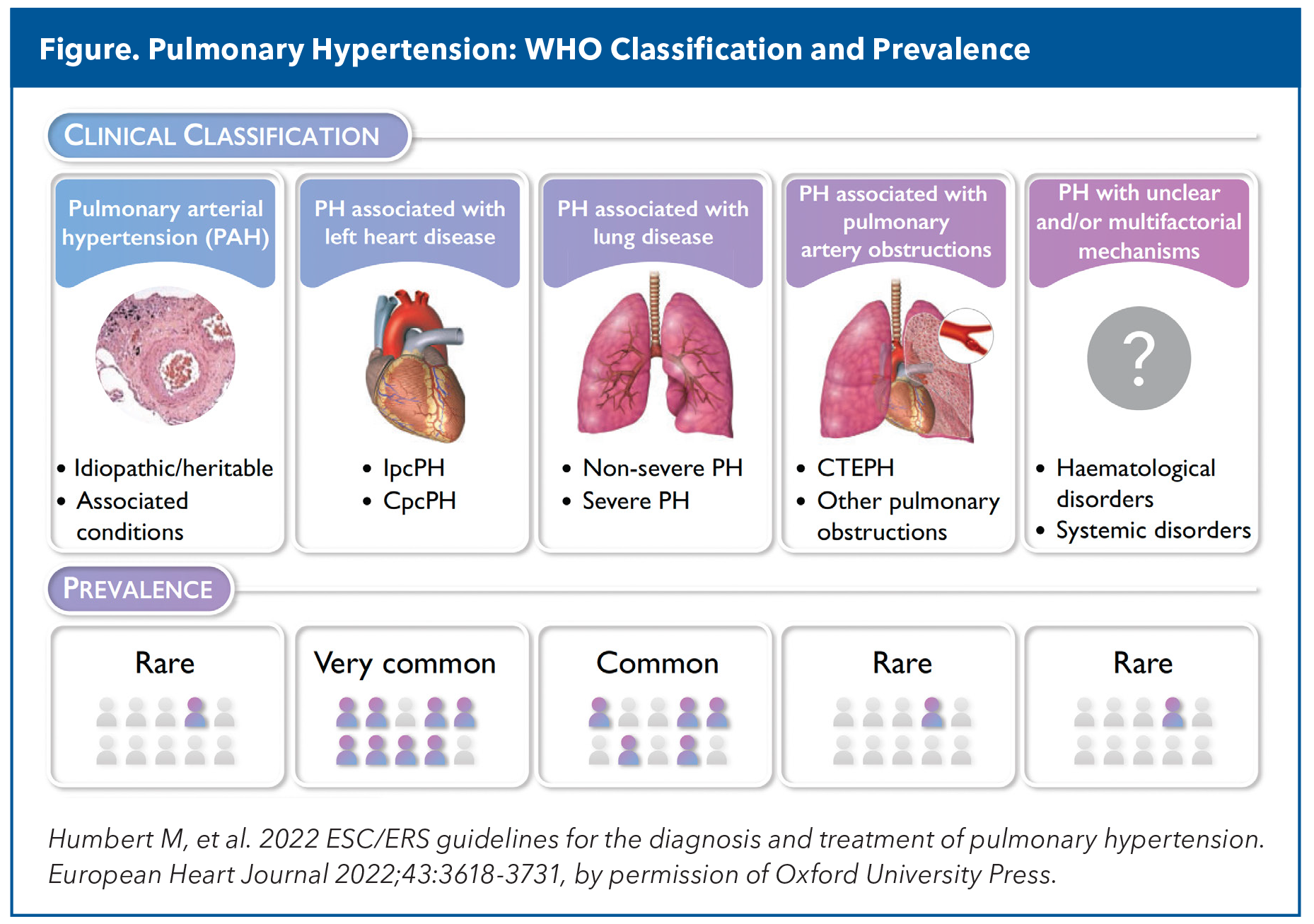 Figure. Pulmonary Hypertension: WHO Classification and Prevalence

CLINICAL CLASSIFICATION

Pulmonary arterial hypertension (PAH)
• Idiopathic/heritable
• Associated conditions

PH associated with left heart disease
• IpcPH
• CpcPH

PH associated with lung disease
• Non-severe PH
• Severe PH

PH associated with pulmonary artery obstructions
• CTEPH
• Other pulmonary obstructions

PH with unclear and/or multifactorial mechanisms
?
• Haematological disorders
• Systemic disorders

PREVALENCE

Rare

Very common

Common

Rare

Rare

Humbert M, et al. 2022 ESC/ERS guidelines for the diagnosis and treatment of pulmonary hypertension. European Heart Journal 2022;43:3618-3731, by permission of Oxford University Press.